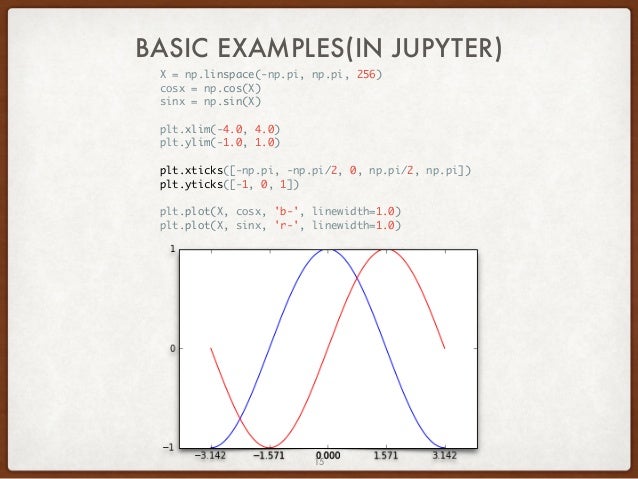 BASIC EXAMPLES(IN JUPYTER)

X = np.linspace(-np.pi, np.pi, 256)
cosx = np.cos(X)
sinx = np.sin(X)

plt.xlim(-4.0, 4.0)
plt.ylim(-1.0, 1.0)

plt.xticks([-np.pi, -np.pi/2, 0, np.pi/2, np.pi])
plt.yticks([-1, 0, 1])

plt.plot(X, cosx, 'b-', linewidth=1.0)
plt.plot(X, sinx, 'r-', linewidth=1.0)

1
0
−1
−3.142
−1.571
0.000
1.571
3.142

15